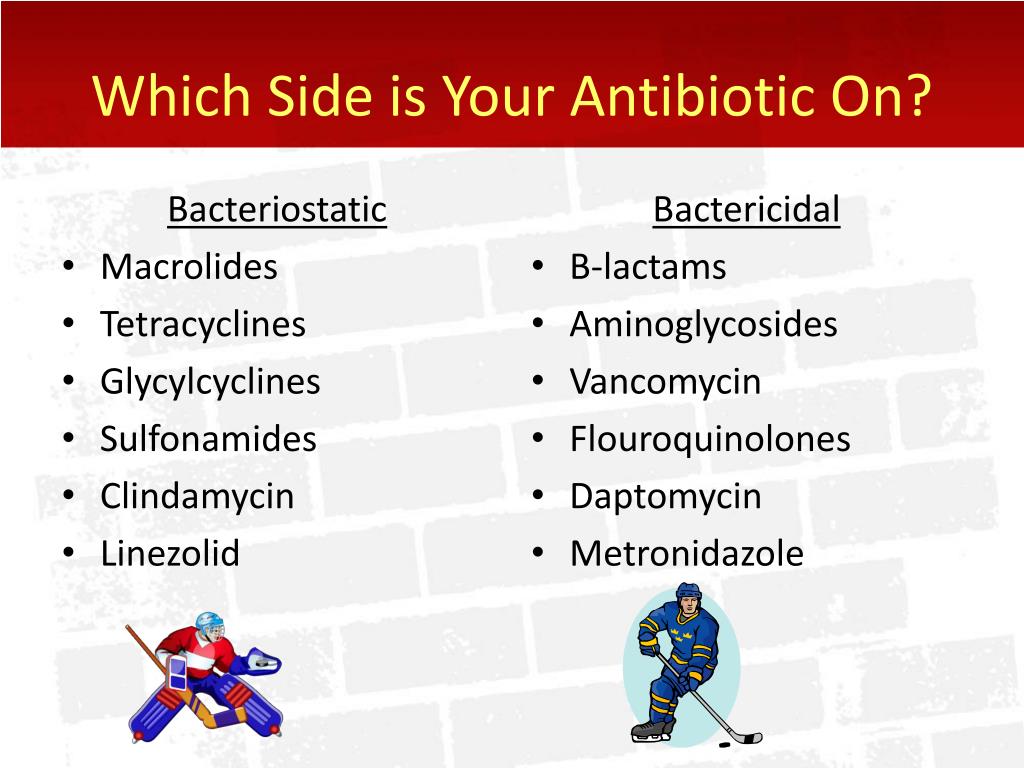 Which Side is Your Antibiotic On?

Bacteriostatic
• Macrolides
• Tetracyclines
• Glycylcyclines
• Sulfonamides
• Clindamycin
• Linezolid

Bactericidal
• B-lactams
• Aminoglycosides
• Vancomycin
• Flouroquinolones
• Daptomycin
• Metronidazole